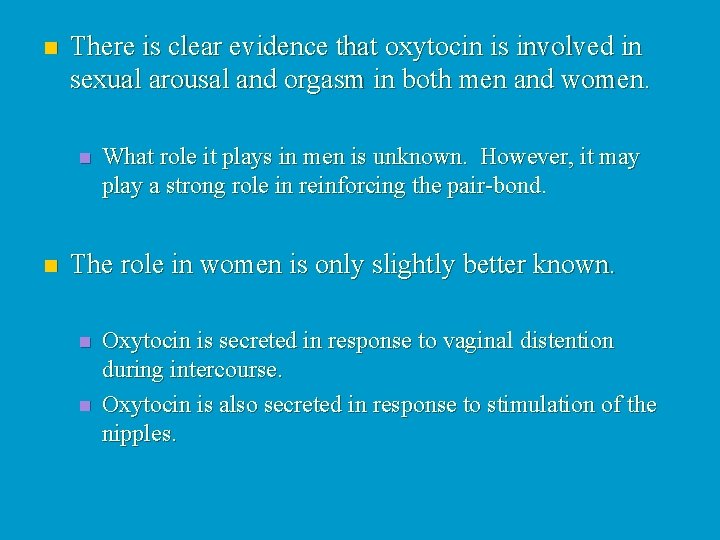 There is clear evidence that oxytocin is involved in sexual arousal and orgasm in both men and women.

What role it plays in men is unknown. However, it may play a strong role in reinforcing the pair-bond.

The role in women is only slightly better known.

Oxytocin is secreted in response to vaginal distention during intercourse.

Oxytocin is also secreted in response to stimulation of the nipples.